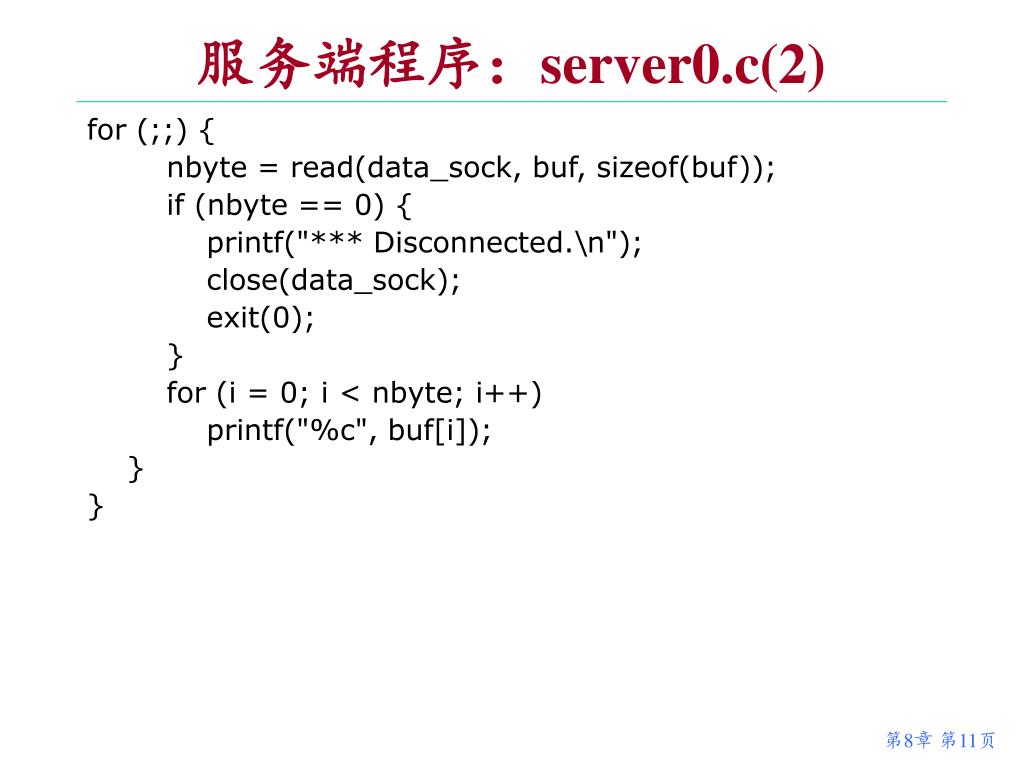 服务端程序：server0.c(2)

for (;;) {
    nbyte = read(data_sock, buf, sizeof(buf));
    if (nbyte == 0) {
        printf("*** Disconnected.\n");
        close(data_sock);
        exit(0);
    }
    for (i = 0; i < nbyte; i++)
        printf("%c", buf[i]);
  }
}

第8章 第11页